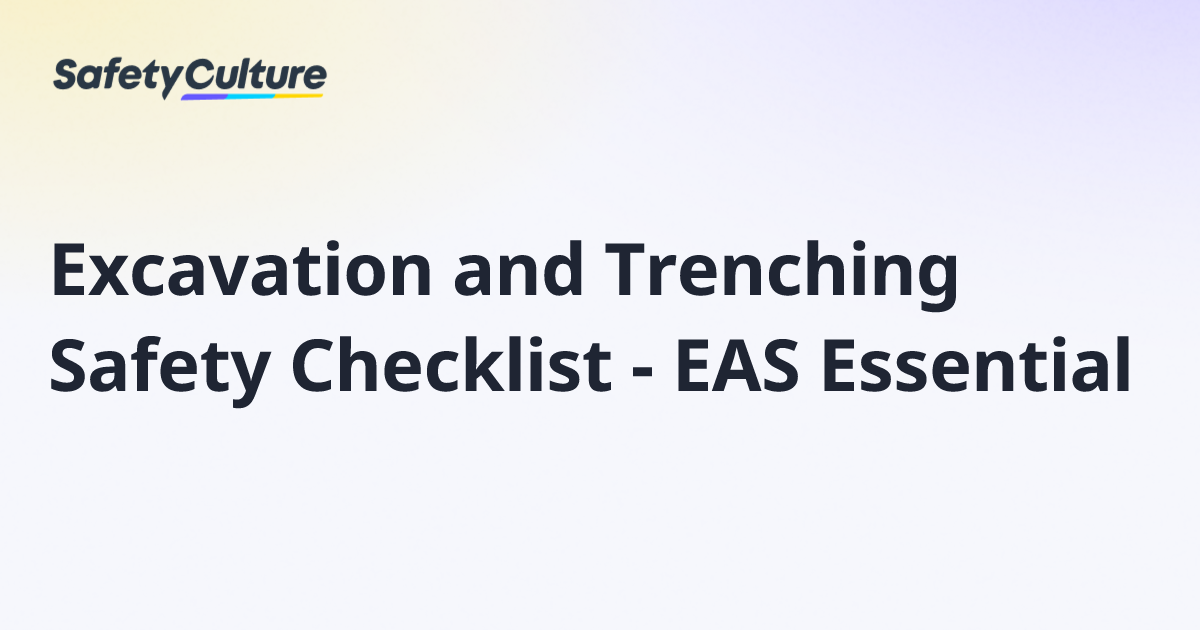 SafetyCulture

Excavation and Trenching Safety Checklist - EAS Essential